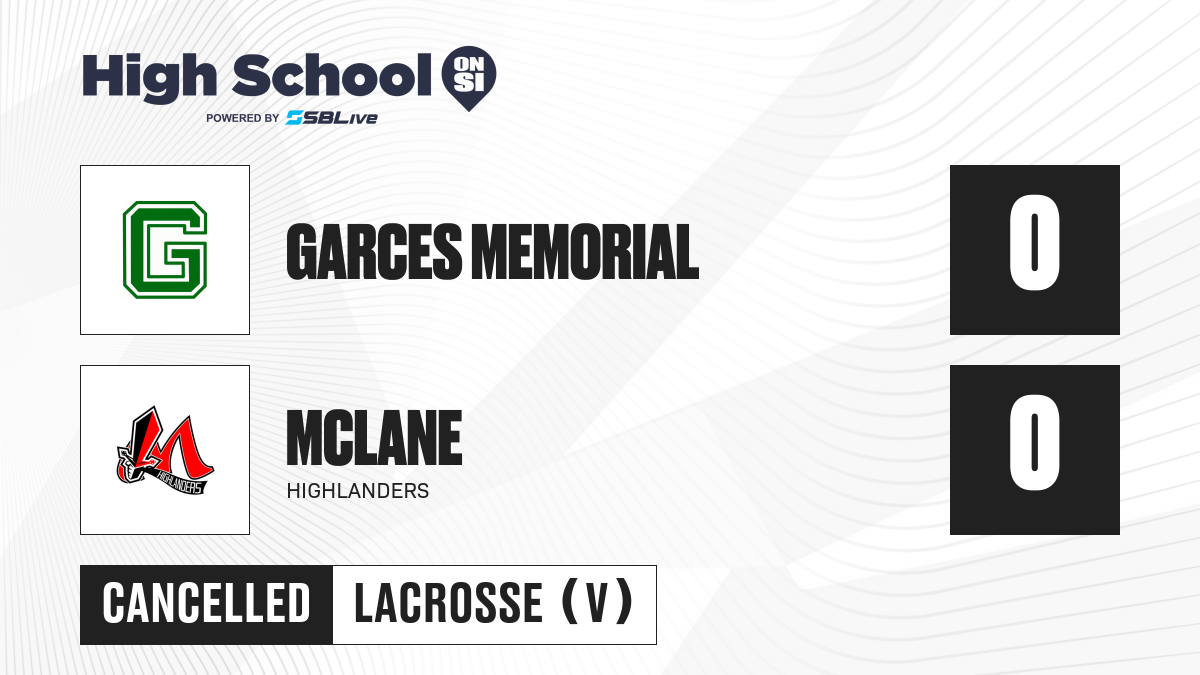 High School ON SI
POWERED BY SBLive

G

GARCES MEMORIAL

0

M
HIGHLANDERS

MCLANE
HIGHLANDERS

0

CANCELLED LACROSSE (V)